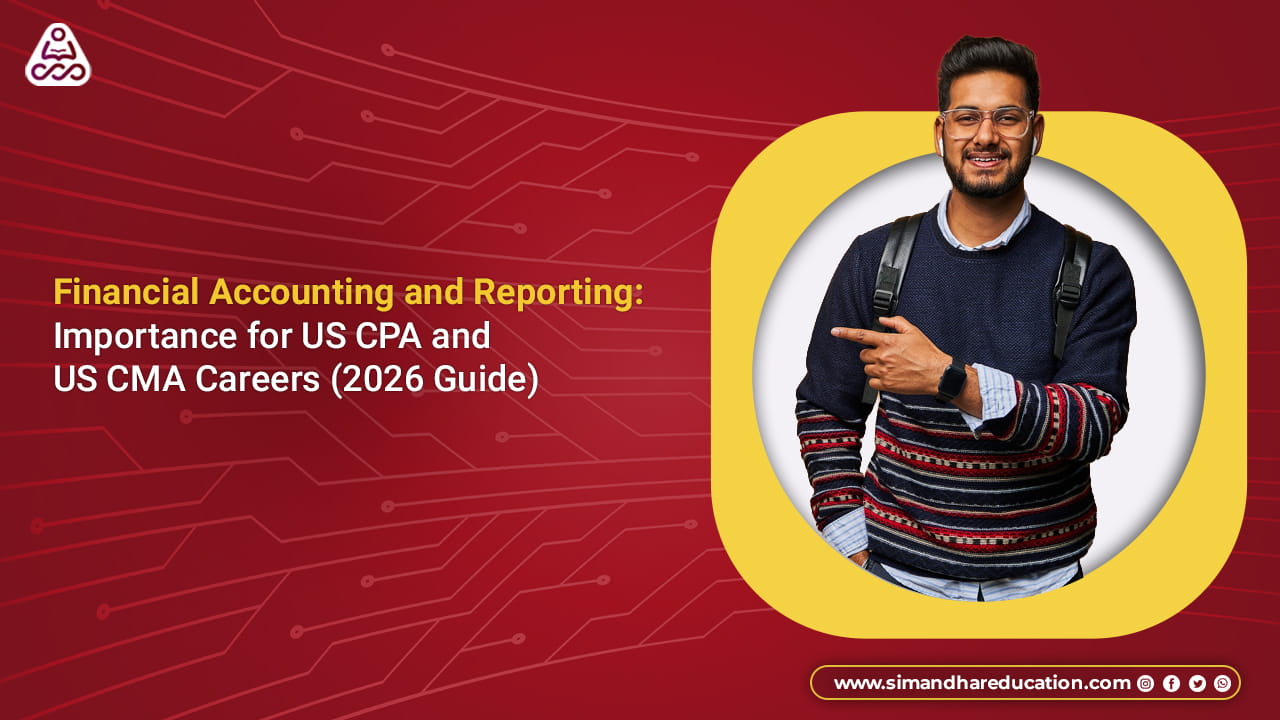 Financial Accounting and Reporting:
Importance for US CPA and US CMA Careers (2026 Guide)

www.simandhareducation.com